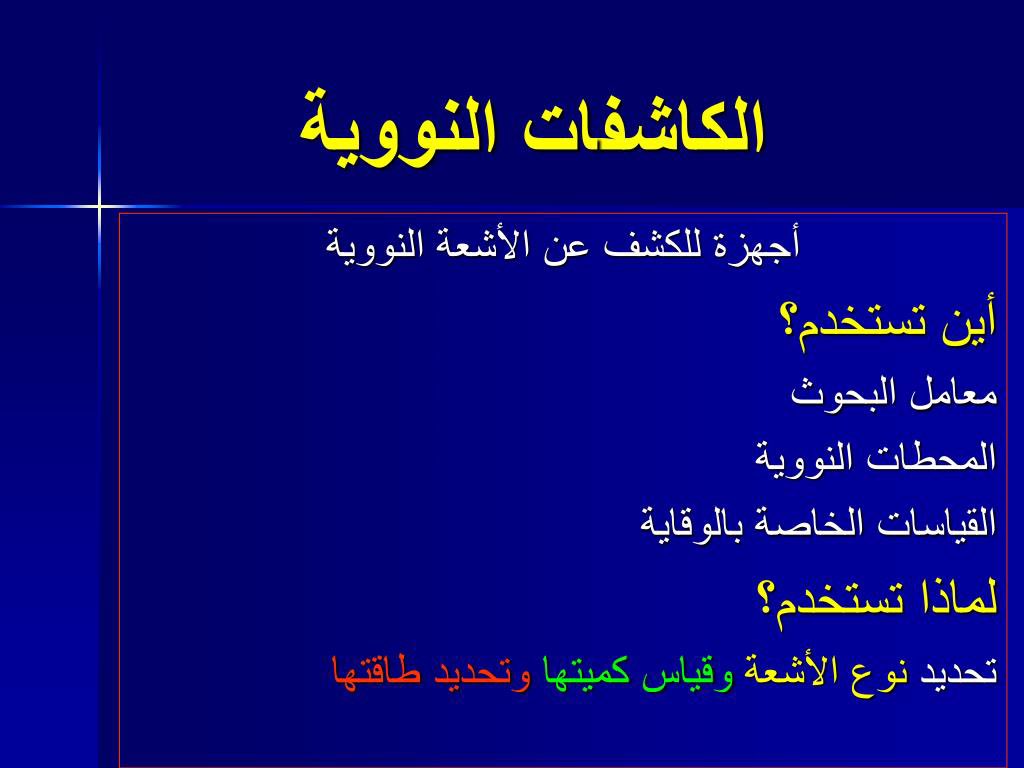 الكاشفات النووية

أجهزة للكشف عن الأشعة النووية

أين تستخدم؟

معامل البحوث

المحطات النووية

القياسات الخاصة بالوقاية

لماذا تستخدم؟

تحديد نوع الأشعة وقياس كميتها وتحديد طاقتها